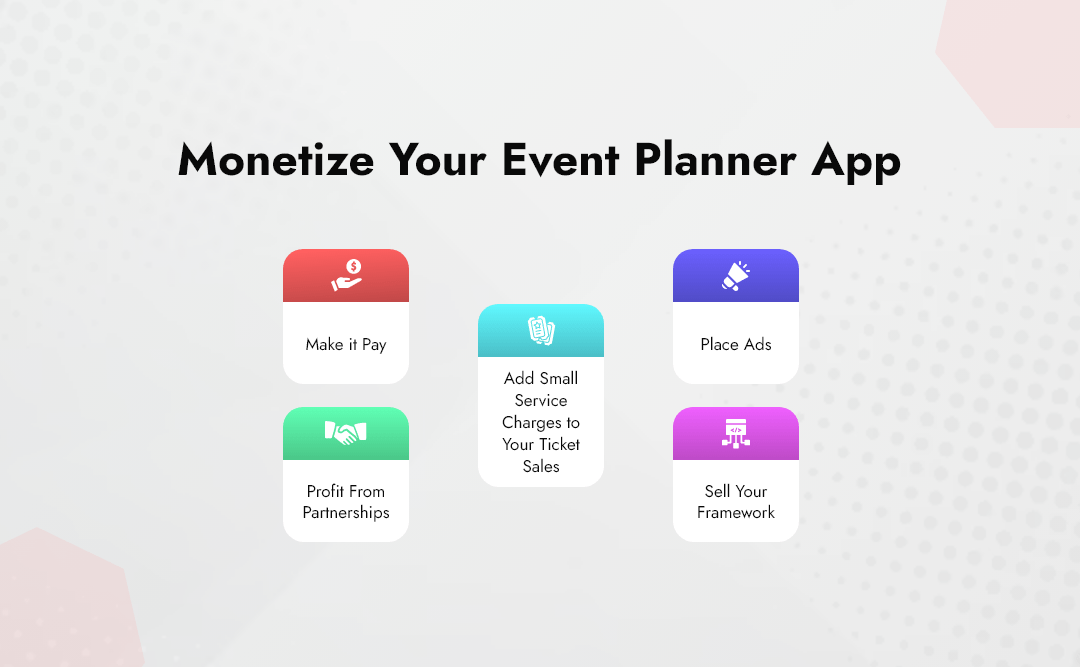 Monetize Your Event Planner App

Make it Pay

Profit From Partnerships

Add Small Service Charges to Your Ticket Sales

Place Ads

Sell Your Framework